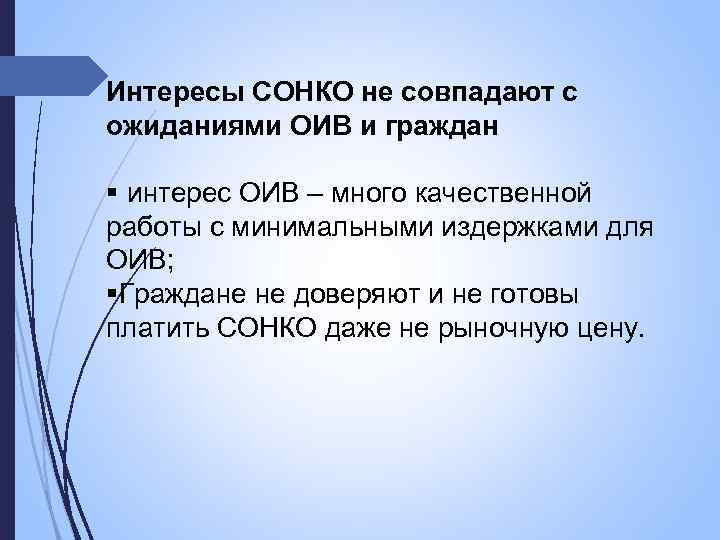 Интересы СОНКО не совпадают с ожиданиями ОИВ и граждан

▪ интерес ОИВ – много качественной работы с минимальными издержками для ОИВ;
▪Граждане не доверяют и не готовы платить СОНКО даже не рыночную цену.